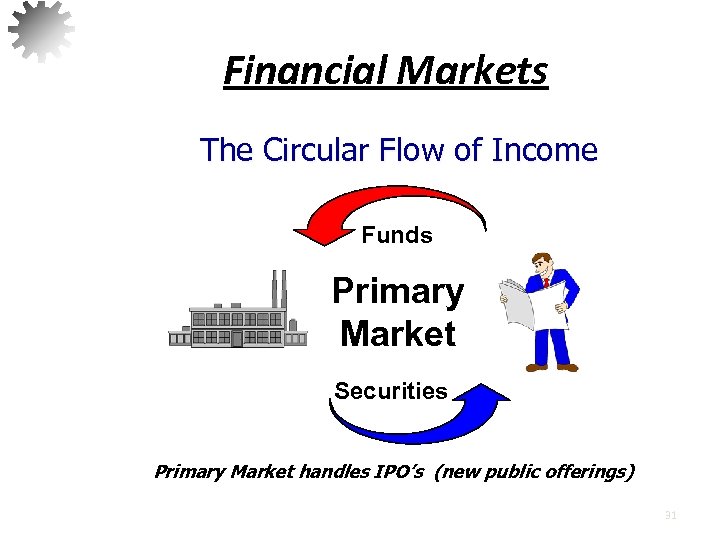 Financial Markets

The Circular Flow of Income

Funds

Primary Market

Securities

Primary Market handles IPO's (new public offerings)

31